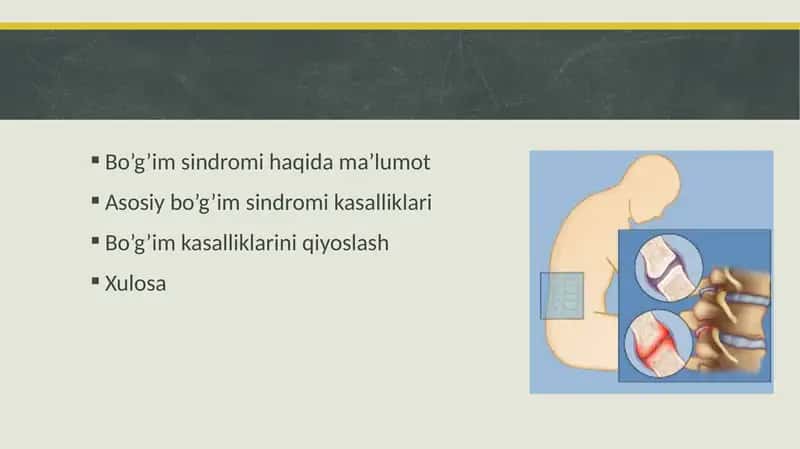 ▪ Bo’g’im sindromi haqida ma’lumot
▪ Asosiy bo’g’im sindromi kasalliklari
▪ Bo’g’im kasalliklarini qiyoslash
▪ Xulosa